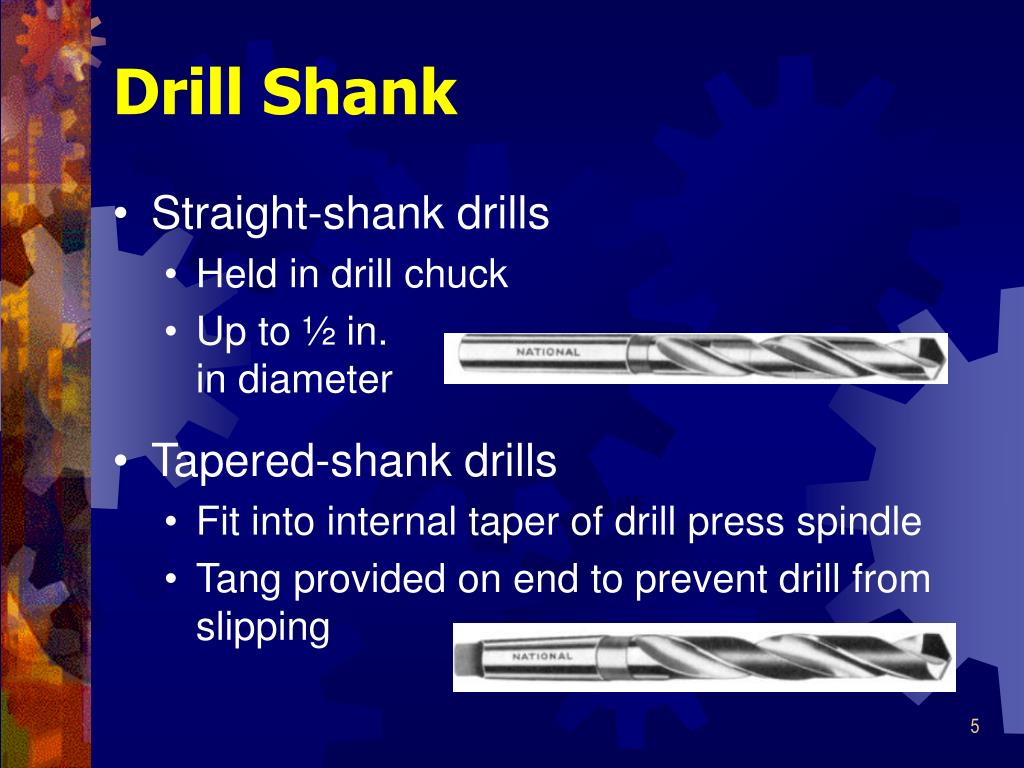 Drill Shank

• Straight-shank drills
  • Held in drill chuck
  • Up to ½ in. in diameter

NATIONAL

• Tapered-shank drills
  • Fit into internal taper of drill press spindle
  • Tang provided on end to prevent drill from slipping

NATIONAL

5